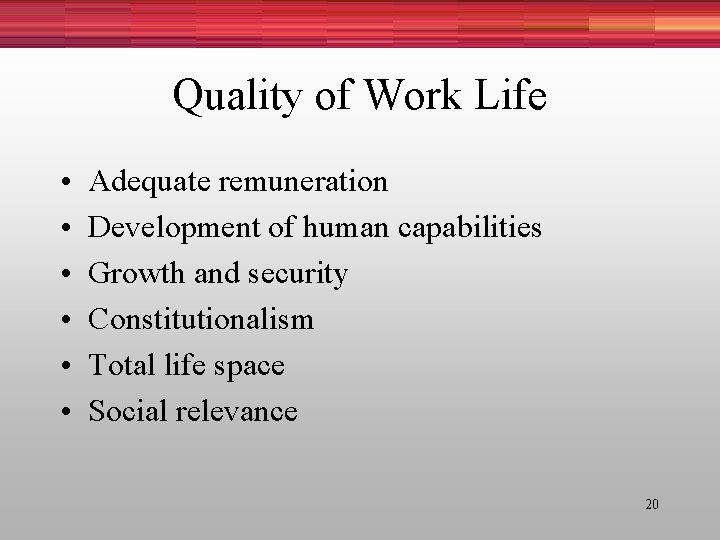 Quality of Work Life

• Adequate remuneration
• Development of human capabilities
• Growth and security
• Constitutionalism
• Total life space
• Social relevance

20